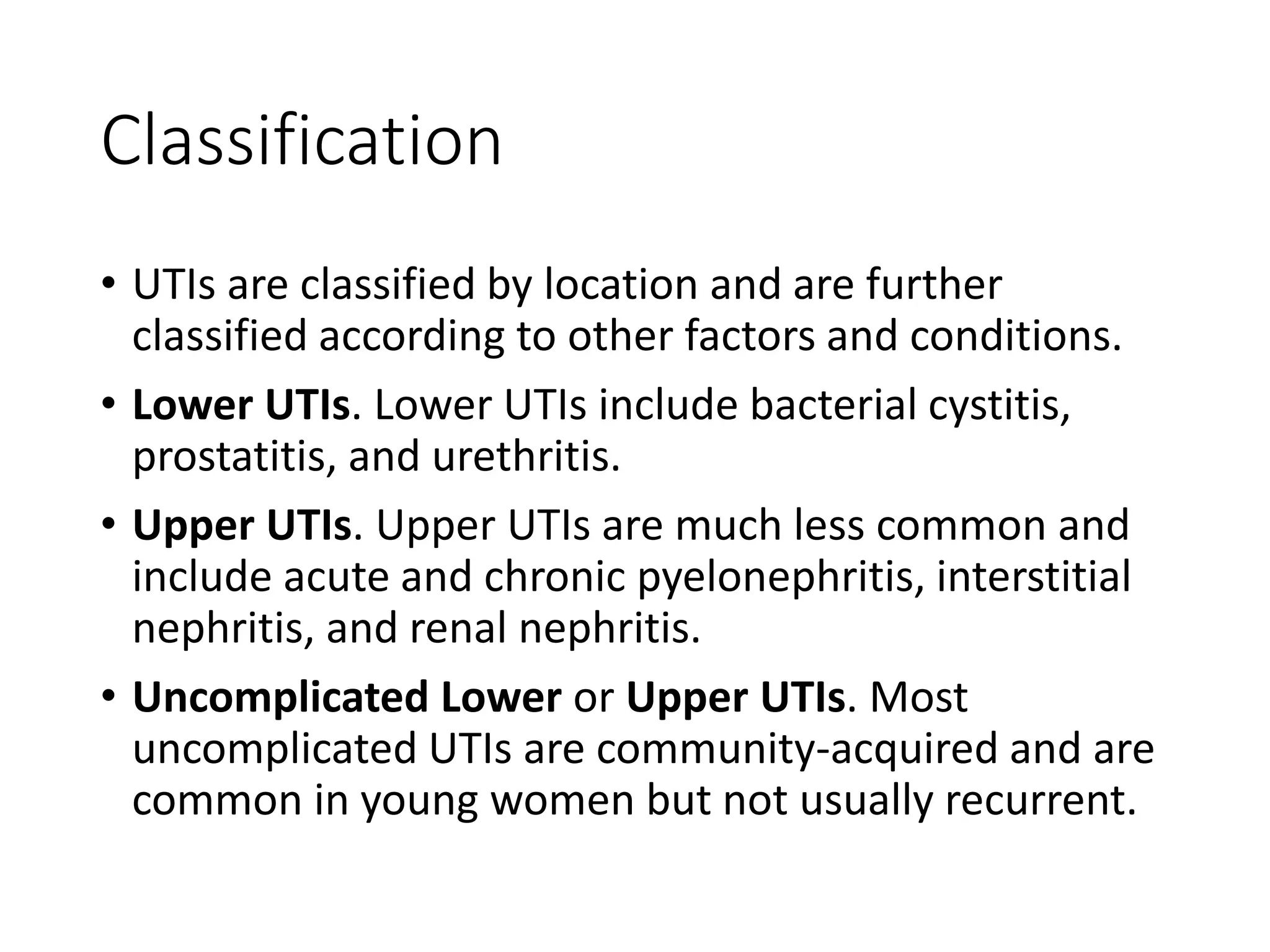 Classification

• UTIs are classified by location and are further classified according to other factors and conditions.

• Lower UTIs. Lower UTIs include bacterial cystitis, prostatitis, and urethritis.

• Upper UTIs. Upper UTIs are much less common and include acute and chronic pyelonephritis, interstitial nephritis, and renal nephritis.

• Uncomplicated Lower or Upper UTIs. Most uncomplicated UTIs are community-acquired and are common in young women but not usually recurrent.